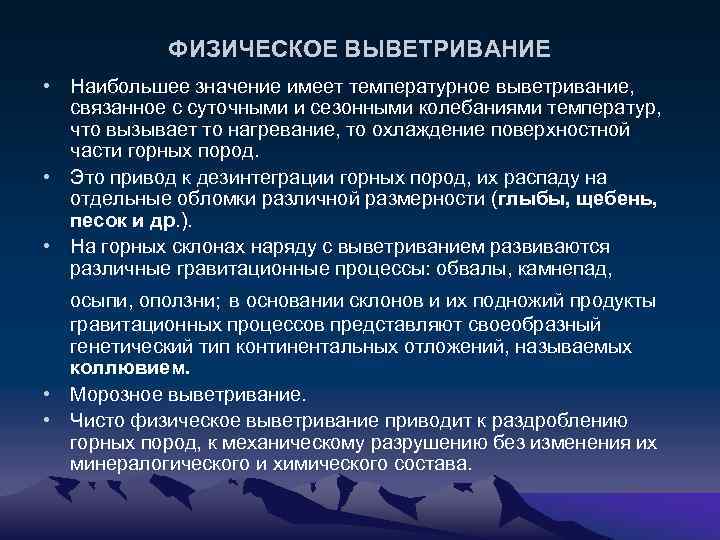 ФИЗИЧЕСКОЕ ВЫВЕТРИВАНИЕ

• Наибольшее значение имеет температурное выветривание, связанное с суточными и сезонными колебаниями температур, что вызывает то нагревание, то охлаждение поверхностной части горных пород.

• Это привод к дезинтеграции горных пород, их распаду на отдельные обломки различной размерности (глыбы, щебень, песок и др.).

• На горных склонах наряду с выветриванием развиваются различные гравитационные процессы: обвалы, камнепад, осыпи, оползни; в основании склонов и их подножий продукты гравитационных процессов представляют своеобразный генетический тип континентальных отложений, называемых коллювием.

• Морозное выветривание.

• Чисто физическое выветривание приводит к раздроблению горных пород, к механическому разрушению без изменения их минералогического и химического состава.